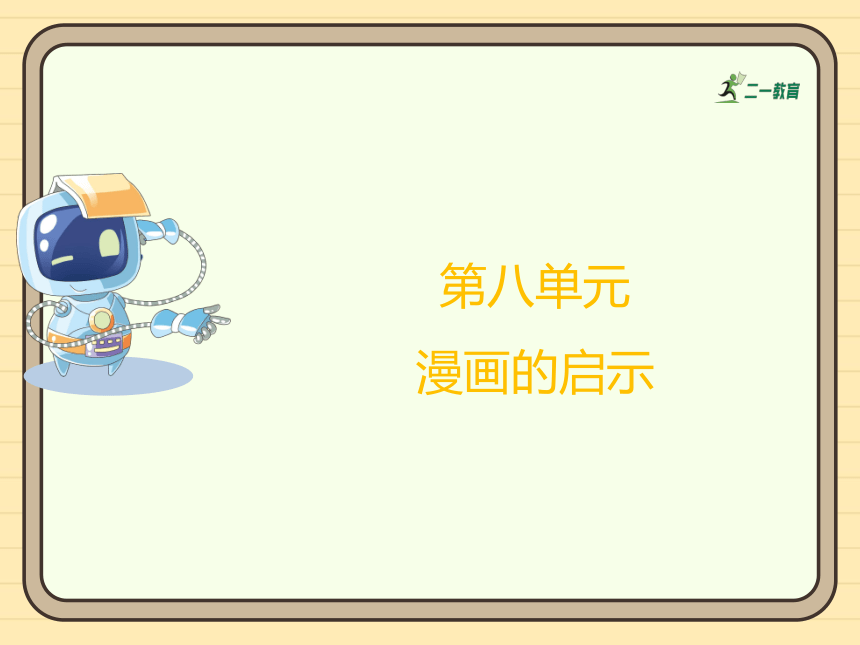 二一教育

第八单元

漫画的启示